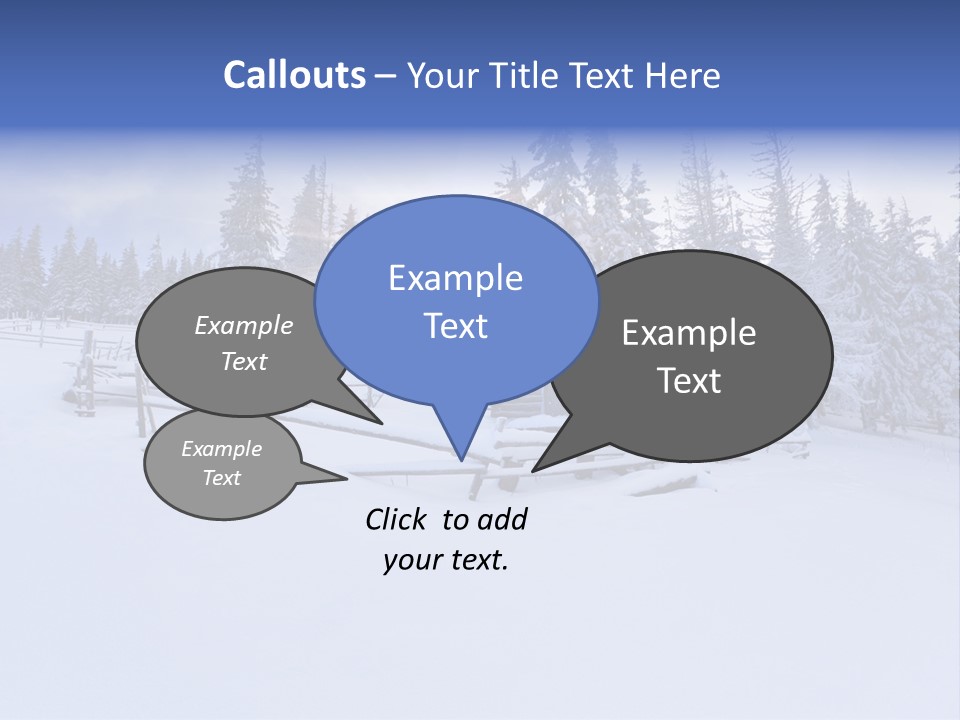 Callouts – Your Title Text Here

Example Text

Example Text

Example Text

Example Text

Click to add your text.